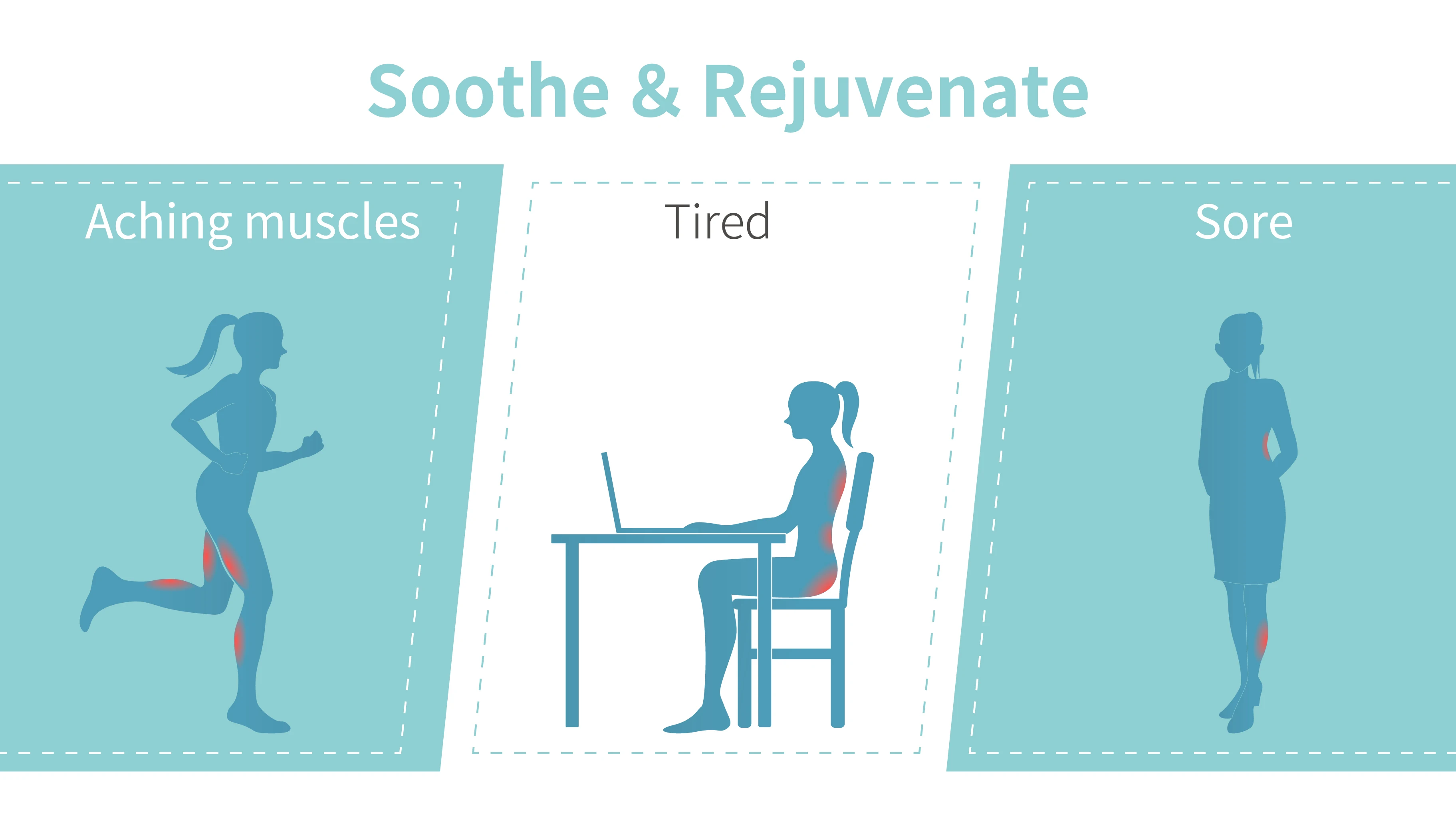 Soothe & Rejuvenate

Aching muscles

Tired

Sore